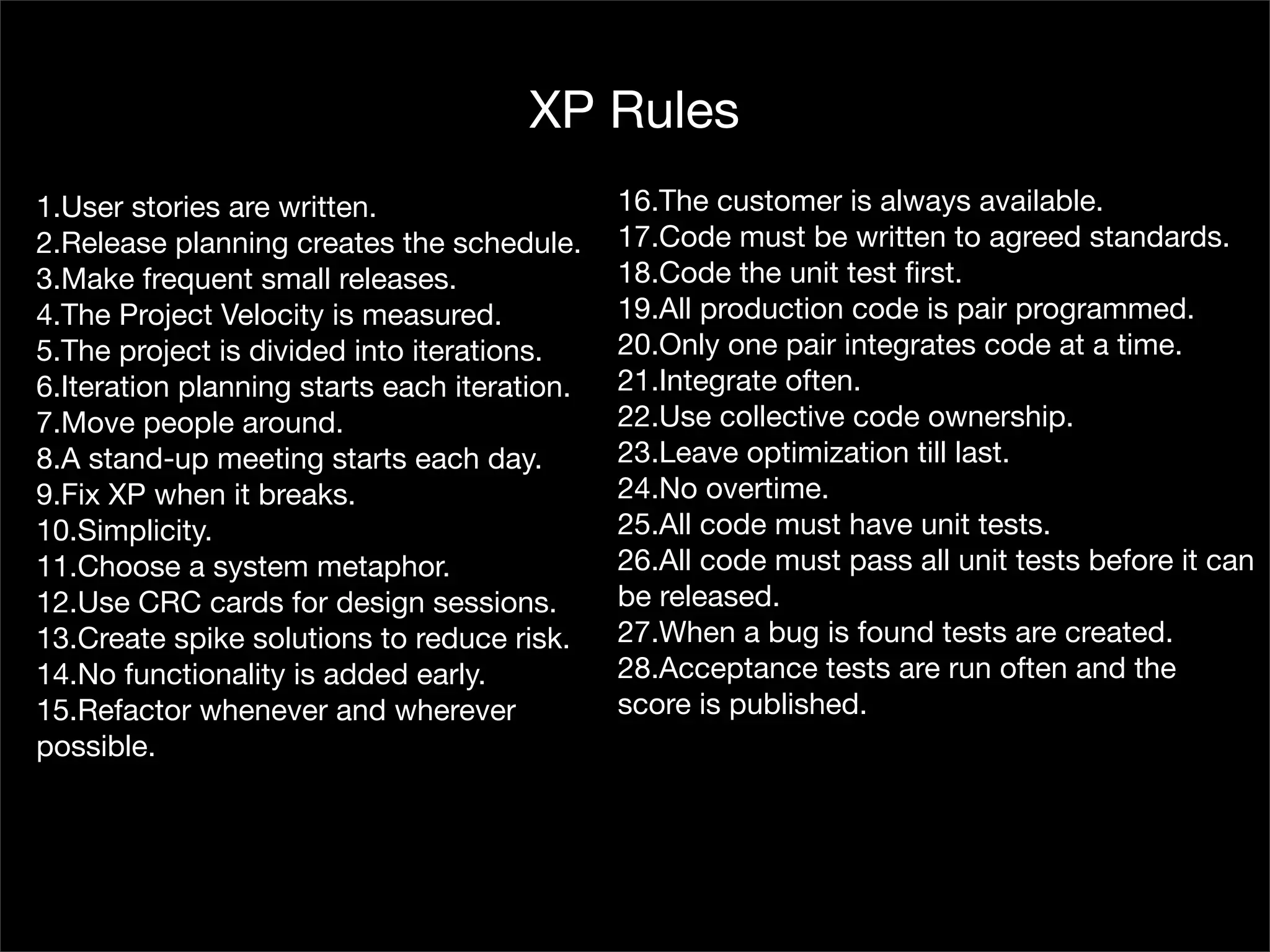 XP Rules

1.User stories are written.
2.Release planning creates the schedule.
3.Make frequent small releases.
4.The Project Velocity is measured.
5.The project is divided into iterations.
6.Iteration planning starts each iteration.
7.Move people around.
8.A stand-up meeting starts each day.
9.Fix XP when it breaks.
10.Simplicity.
11.Choose a system metaphor.
12.Use CRC cards for design sessions.
13.Create spike solutions to reduce risk.
14.No functionality is added early.
15.Refactor whenever and wherever possible.

16.The customer is always available.
17.Code must be written to agreed standards.
18.Code the unit test first.
19.All production code is pair programmed.
20.Only one pair integrates code at a time.
21.Integrate often.
22.Use collective code ownership.
23.Leave optimization till last.
24.No overtime.
25.All code must have unit tests.
26.All code must pass all unit tests before it can be released.
27.When a bug is found tests are created.
28.Acceptance tests are run often and the score is published.